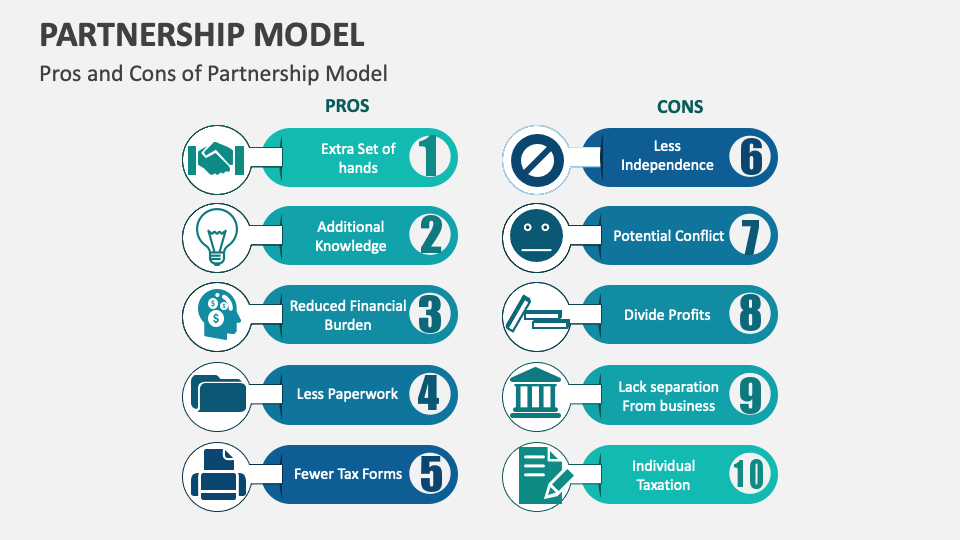 PARTNERSHIP MODEL

Pros and Cons of Partnership Model

PROS

Extra Set of hands 1

Additional Knowledge 2

Reduced Financial Burden 3

Less Paperwork 4

Fewer Tax Forms 5

CONS

Less Independence 6

Potential Conflict 7

Divide Profits 8

Lack separation From business 9

Individual Taxation 10